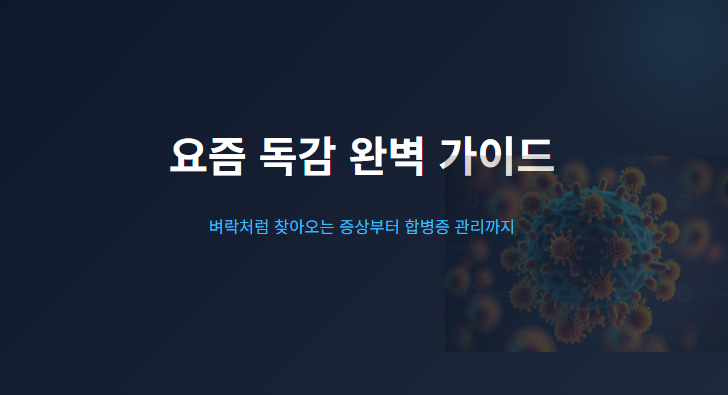 요즘 독감 완벽 가이드

벼락처럼 찾아오는 증상부터 합병증 관리까지